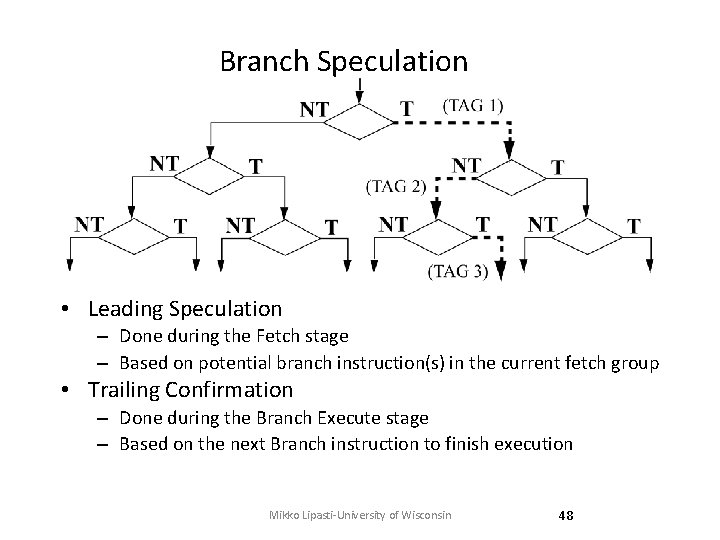 Branch Speculation

NT T (TAG 1)

NT T NT T

(TAG 2)

NT T NT T NT T NT T

(TAG 3)

• Leading Speculation
– Done during the Fetch stage
– Based on potential branch instruction(s) in the current fetch group
• Trailing Confirmation
– Done during the Branch Execute stage
– Based on the next Branch instruction to finish execution

Mikko Lipasti-University of Wisconsin 48